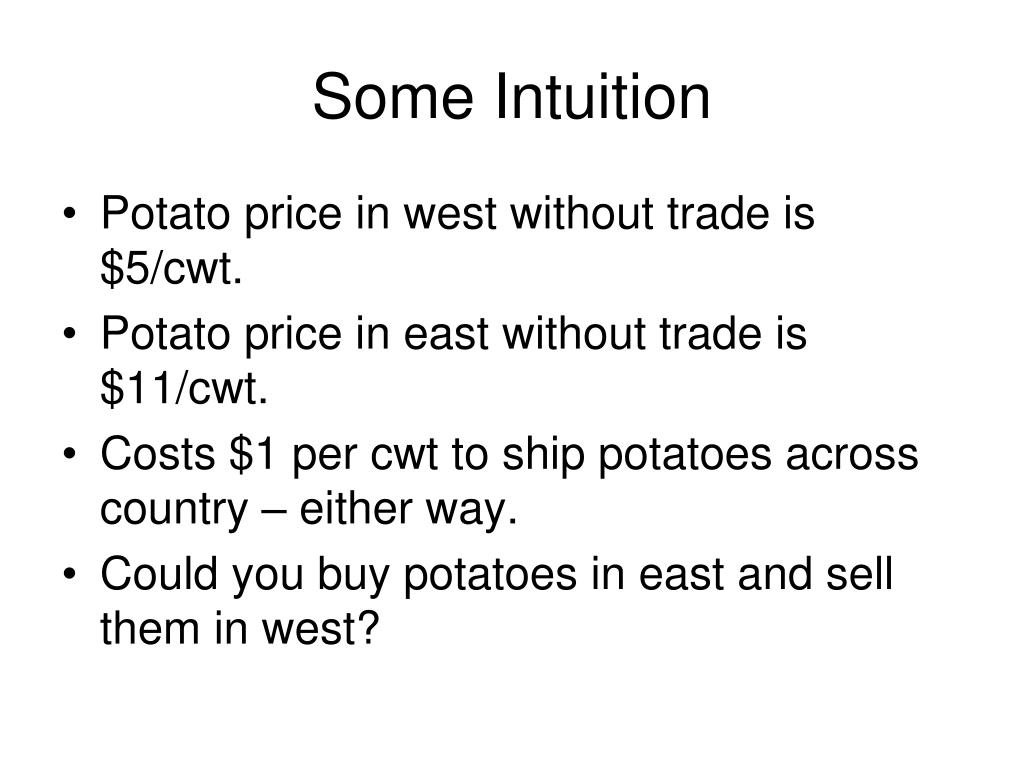 Some Intuition

• Potato price in west without trade is \$5/cwt.
• Potato price in east without trade is \$11/cwt.
• Costs \$1 per cwt to ship potatoes across country – either way.
• Could you buy potatoes in east and sell them in west?